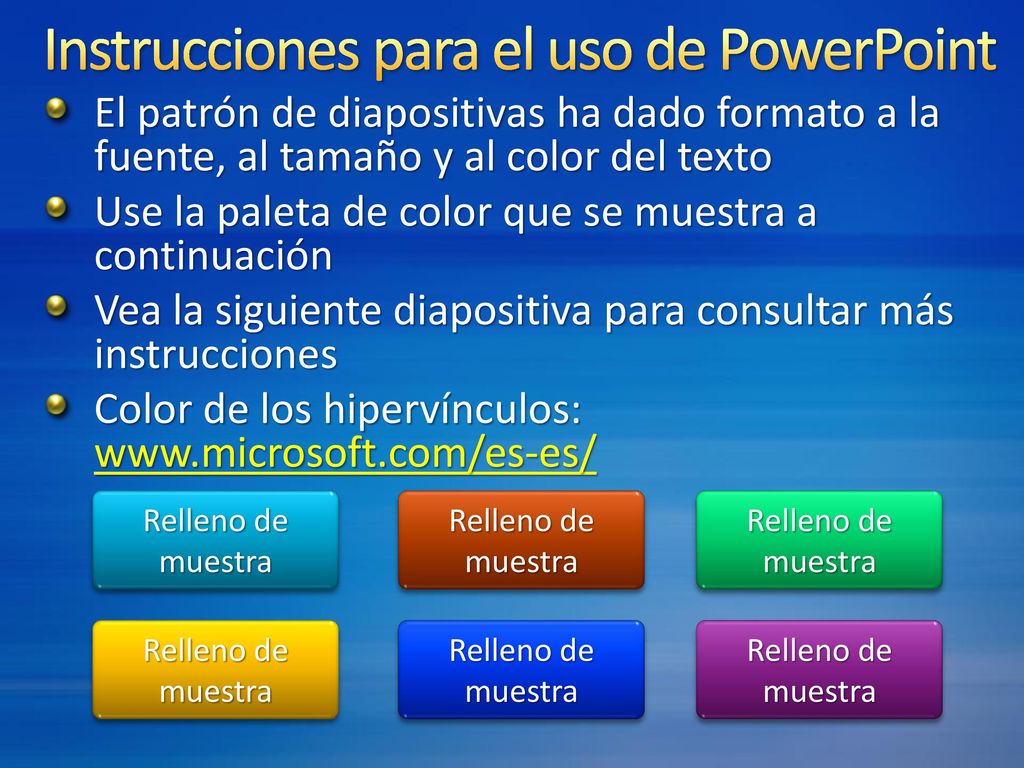 Instrucciones para el uso de PowerPoint

El patrón de diapositivas ha dado formato a la fuente, al tamaño y al color del texto

Use la paleta de color que se muestra a continuación

Vea la siguiente diapositiva para consultar más instrucciones

Color de los hipervínculos: www.microsoft.com/es-es/

Relleno de muestra

Relleno de muestra

Relleno de muestra

Relleno de muestra

Relleno de muestra

Relleno de muestra